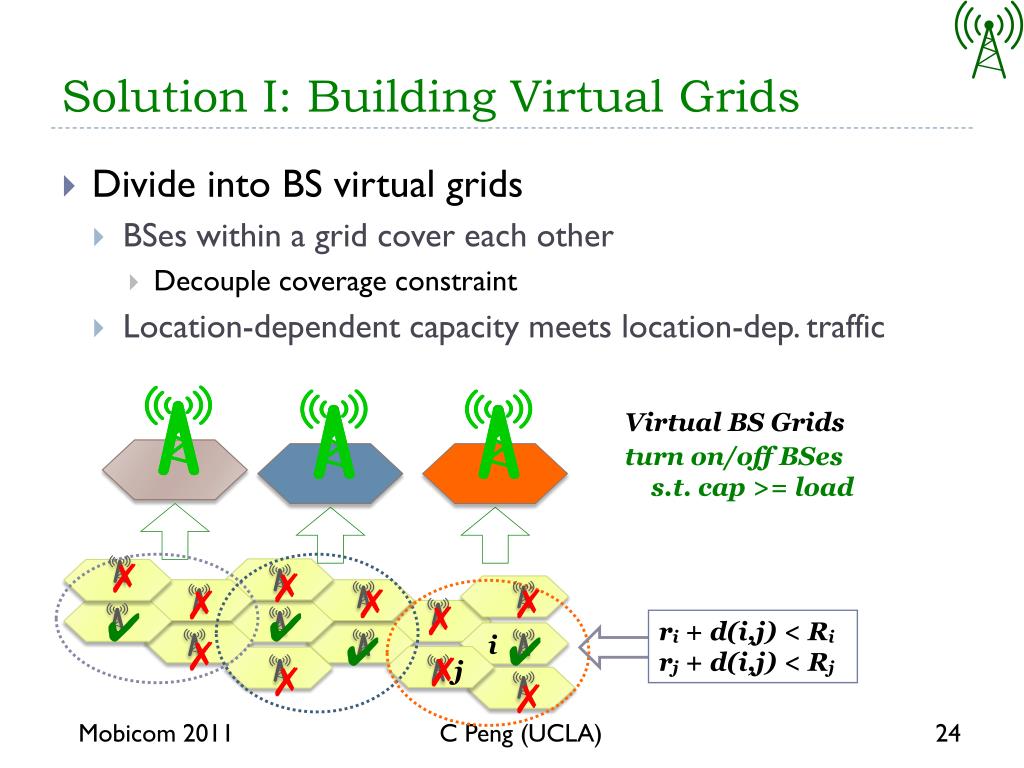 Solution I: Building Virtual Grids

Divide into BS virtual grids

BSes within a grid cover each other

Decouple coverage constraint

Location-dependent capacity meets location-dep. traffic

Virtual BS Grids
turn on/off BSes
s.t. cap >= load

i

j

$r_i + d(i,j) < R_i$
$r_j + d(i,j) < R_j$

Mobicom 2011

C Peng (UCLA)

24